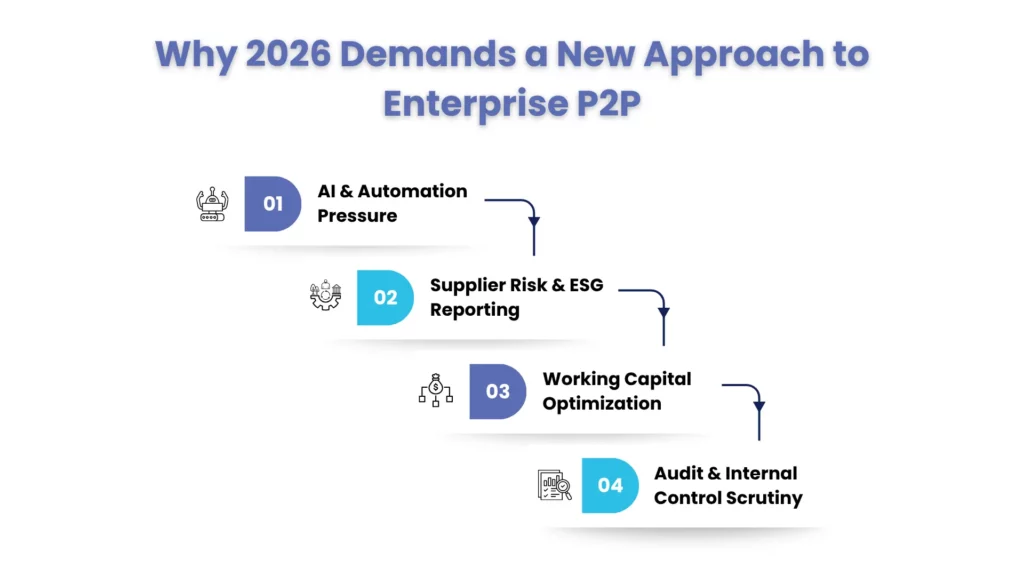 Why 2026 Demands a New Approach to Enterprise P2P

01 AI & Automation Pressure

02 Supplier Risk & ESG Reporting

03 Working Capital Optimization

04 Audit & Internal Control Scrutiny